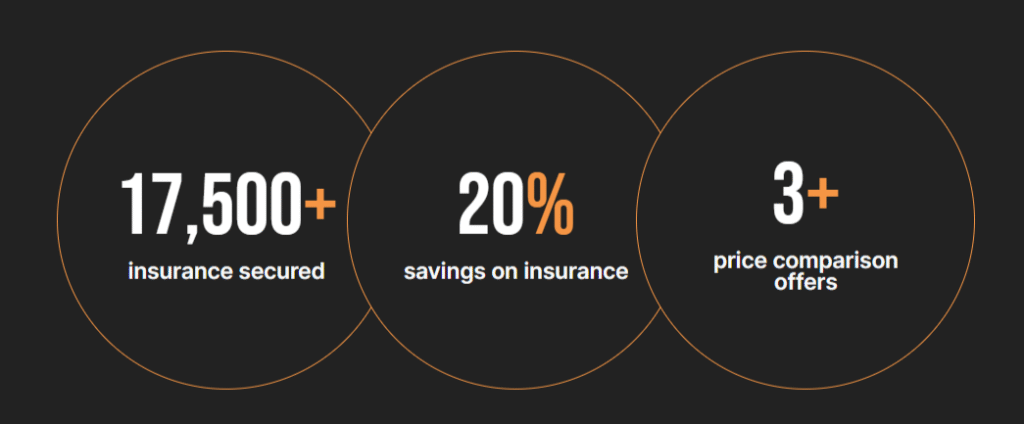 17,500+
insurance secured

20%
savings on insurance

3+
price comparison offers